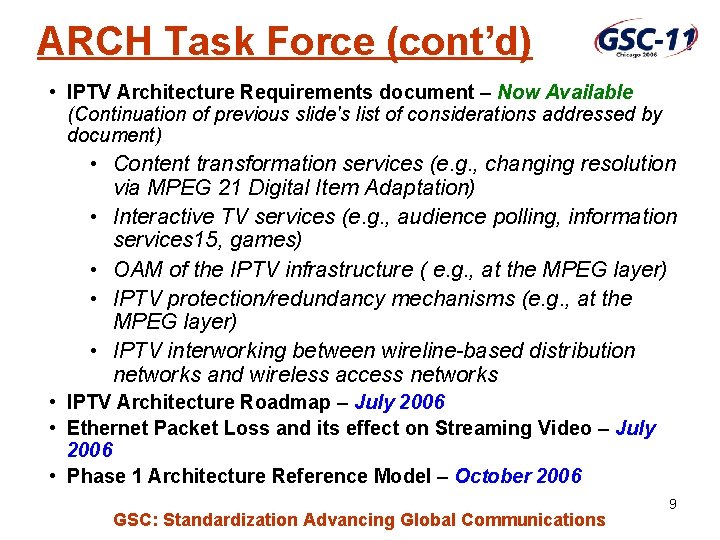 ARCH Task Force (cont'd)

GSC-11
Chicago 2006

• IPTV Architecture Requirements document – Now Available (Continuation of previous slide's list of considerations addressed by document)
  • Content transformation services (e.g., changing resolution via MPEG 21 Digital Item Adaptation)
  • Interactive TV services (e.g., audience polling, information services15, games)
  • OAM of the IPTV infrastructure ( e.g., at the MPEG layer)
  • IPTV protection/redundancy mechanisms (e.g., at the MPEG layer)
  • IPTV interworking between wireline-based distribution networks and wireless access networks
• IPTV Architecture Roadmap – July 2006
• Ethernet Packet Loss and its effect on Streaming Video – July 2006
• Phase 1 Architecture Reference Model – October 2006

9

GSC: Standardization Advancing Global Communications